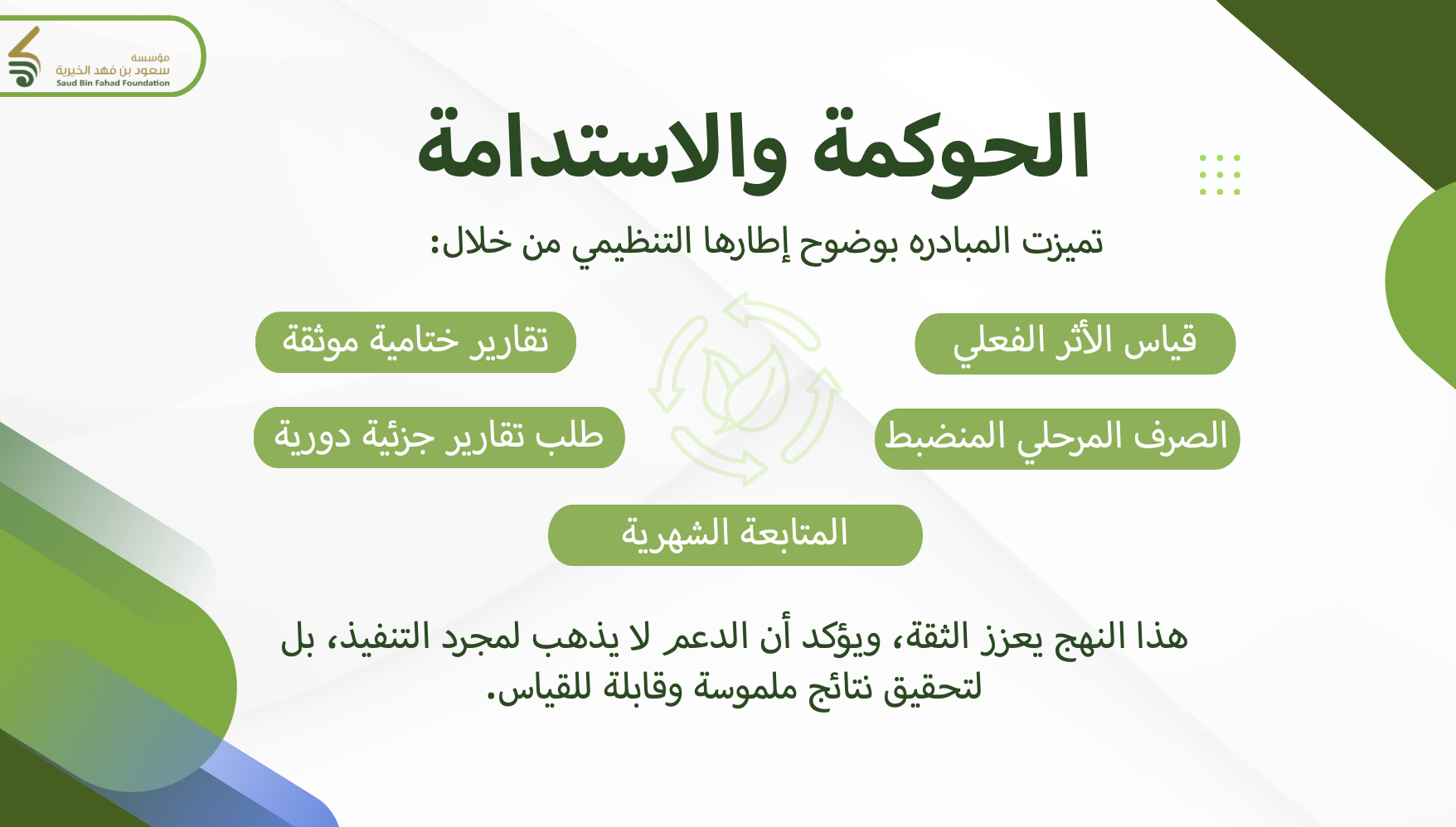 مؤسسة
سعود بن فهد الخيرية
Saud Bin Fahad Foundation

الحوكمة والاستدامة

تميزت المبادره بوضوح إطارها التنظيمي من خلال:

قياس الأثر الفعلي

تقارير ختامية موثقة

الصرف المرحلي المنضبط

طلب تقارير جزئية دورية

المتابعة الشهرية

هذا النهج يعزز الثقة، ويؤكد أن الدعم لا يذهب لمجرد التنفيذ، بل لتحقيق نتائج ملموسة وقابلة للقياس.